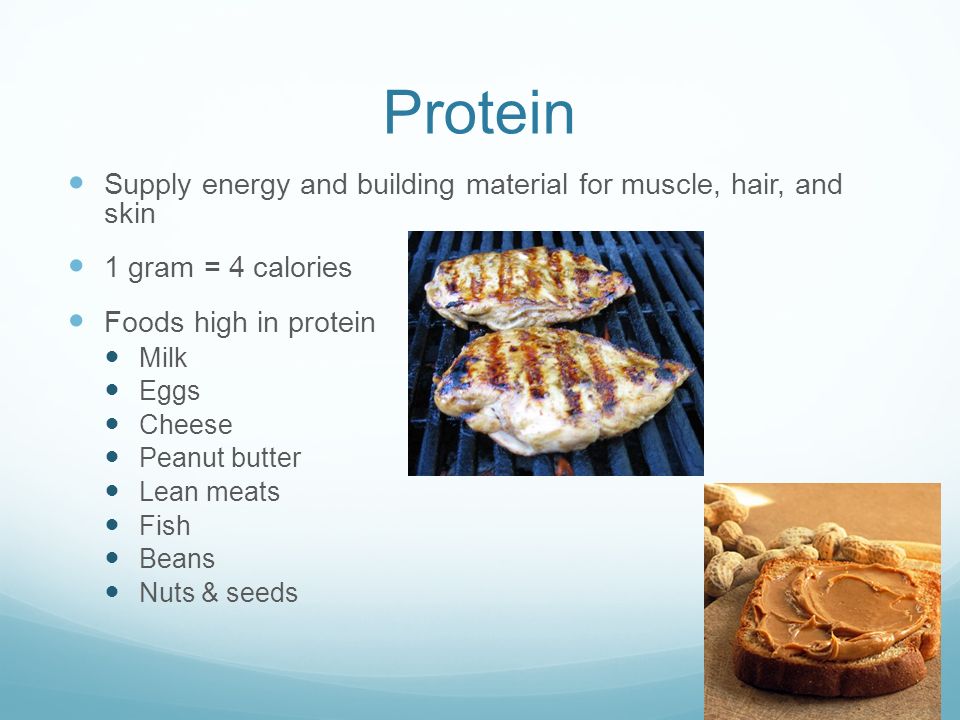 Protein

- Supply energy and building material for muscle, hair, and skin
- 1 gram = 4 calories
- Foods high in protein
  - Milk
  - Eggs
  - Cheese
  - Peanut butter
  - Lean meats
  - Fish
  - Beans
  - Nuts & seeds